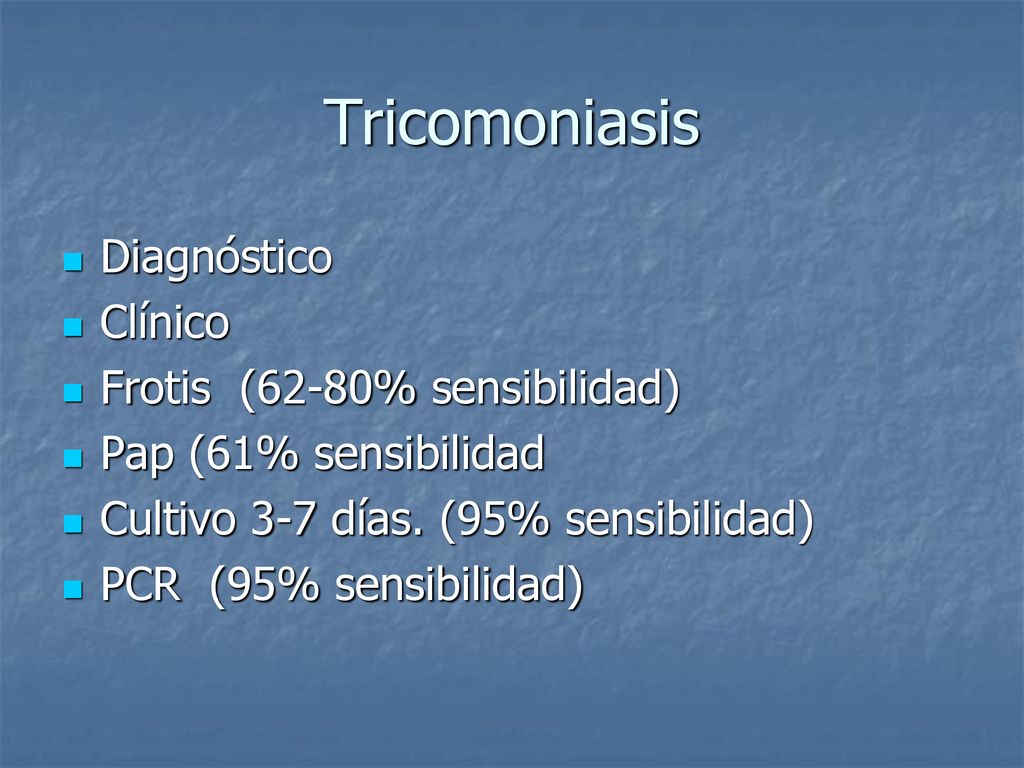 Tricomoniasis

- Diagnóstico
- Clínico
- Frotis (62-80% sensibilidad)
- Pap (61% sensibilidad
- Cultivo 3-7 días. (95% sensibilidad)
- PCR (95% sensibilidad)